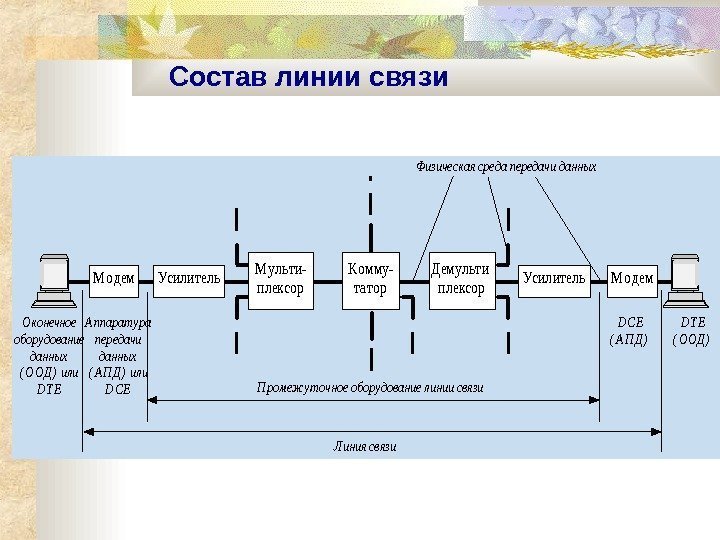 Состав линии связи

Физическая среда передачи данных

Модем

Усилитель

Мульти-плексор

Комму-татор

Демульти плексор

Усилитель

Модем

Оконечное оборудование данных (ООД) или DTE

Аппаратура передачи данных (АПД) или DCE

DCE (АПД)

DTE (ООД)

Промежуточное оборудование линии связи

Линия связи